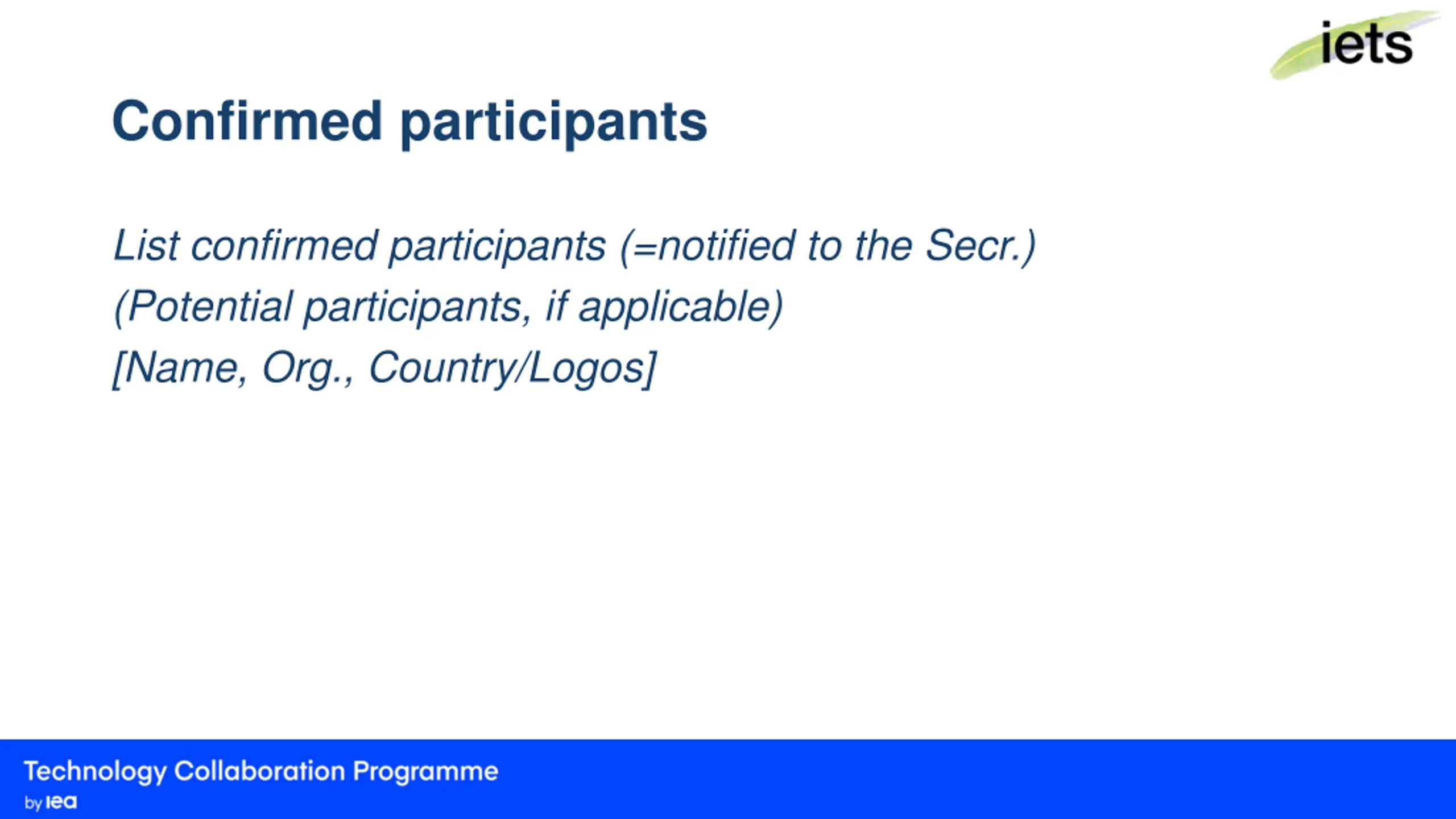 iets

Confirmed participants

List confirmed participants (=notified to the Secr.)
(Potential participants, if applicable)
[Name, Org., Country/Logos]

Technology Collaboration Programme
by iea